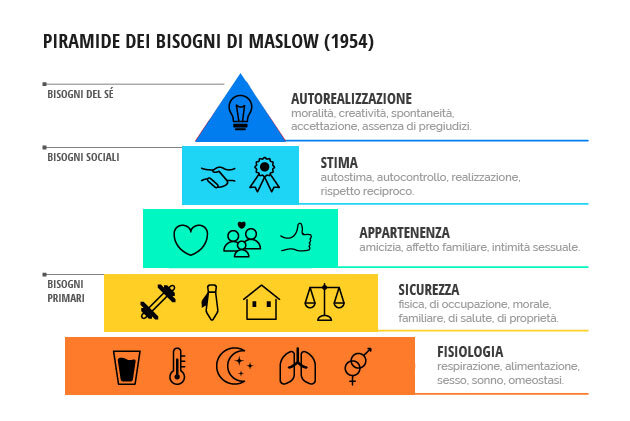 PIRAMIDE DEI BISOGNI DI MASLOW (1954)

BISOGNI DEL SÉ

AUTOREALIZZAZIONE
moralità, creatività, spontaneità, accettazione, assenza di pregiudizi.

BISOGNI SOCIALI

STIMA
autostima, autocontrollo, realizzazione, rispetto reciproco.

APPARTENENZA
amicizia, affetto familiare, intimità sessuale.

BISOGNI PRIMARI

SICUREZZA
fisica, di occupazione, morale, familiare, di salute, di proprietà.

FISIOLOGIA
respirazione, alimentazione, sesso, sonno, omeostasi.